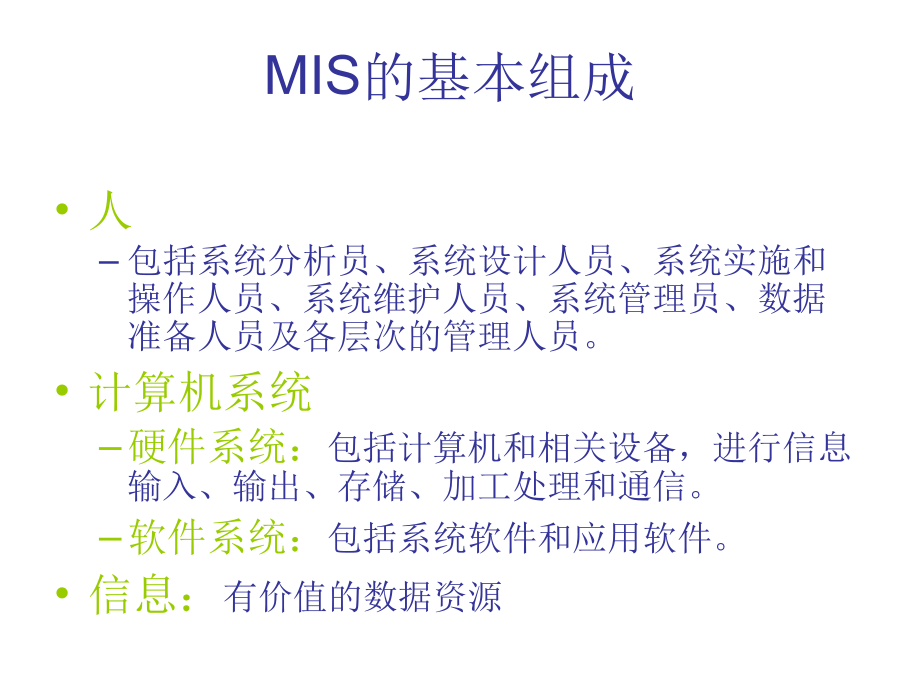 MIS的基本组成

• 人
– 包括系统分析员、系统设计人员、系统实施和操作人员、系统维护人员、系统管理员、数据准备人员及各层次的管理人员。
• 计算机系统
– 硬件系统：包括计算机和相关设备，进行信息输入、输出、存储、加工处理和通信。
– 软件系统：包括系统软件和应用软件。
• 信息：有价值的数据资源